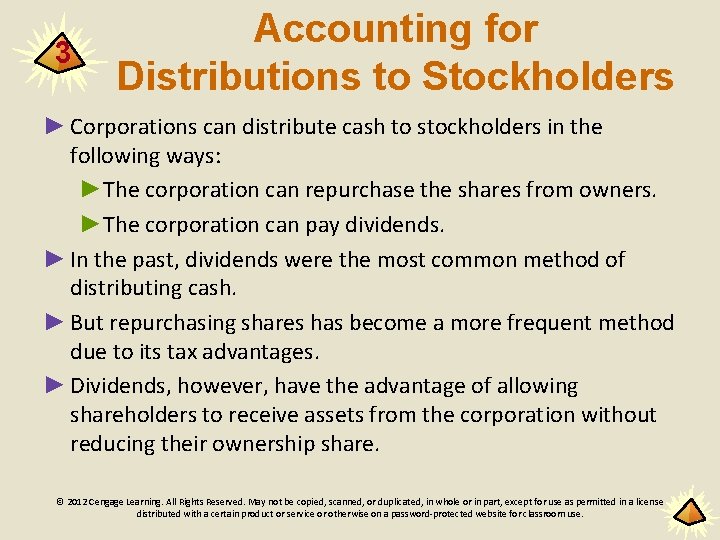 3

Accounting for Distributions to Stockholders

► Corporations can distribute cash to stockholders in the following ways:

► The corporation can repurchase the shares from owners.

► The corporation can pay dividends.

► In the past, dividends were the most common method of distributing cash.

► But repurchasing shares has become a more frequent method due to its tax advantages.

► Dividends, however, have the advantage of allowing shareholders to receive assets from the corporation without reducing their ownership share.

© 2012 Cengage Learning. All Rights Reserved. May not be copied, scanned, or duplicated, in whole or in part, except for use as permitted in a license distributed with a certain product or service or otherwise on a password-protected website for classroom use.